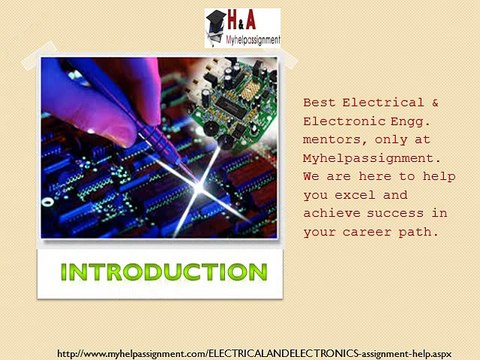 H&A
Myhelpassignment

Best Electrical & Electronic Engg. mentors, only at Myhelpassignment. We are here to help you excel and achieve success in your career path.

INTRODUCTION

http://www.myhelpassignment.com/ELECTRICALANDELECTRONICS-assignment-help.aspx